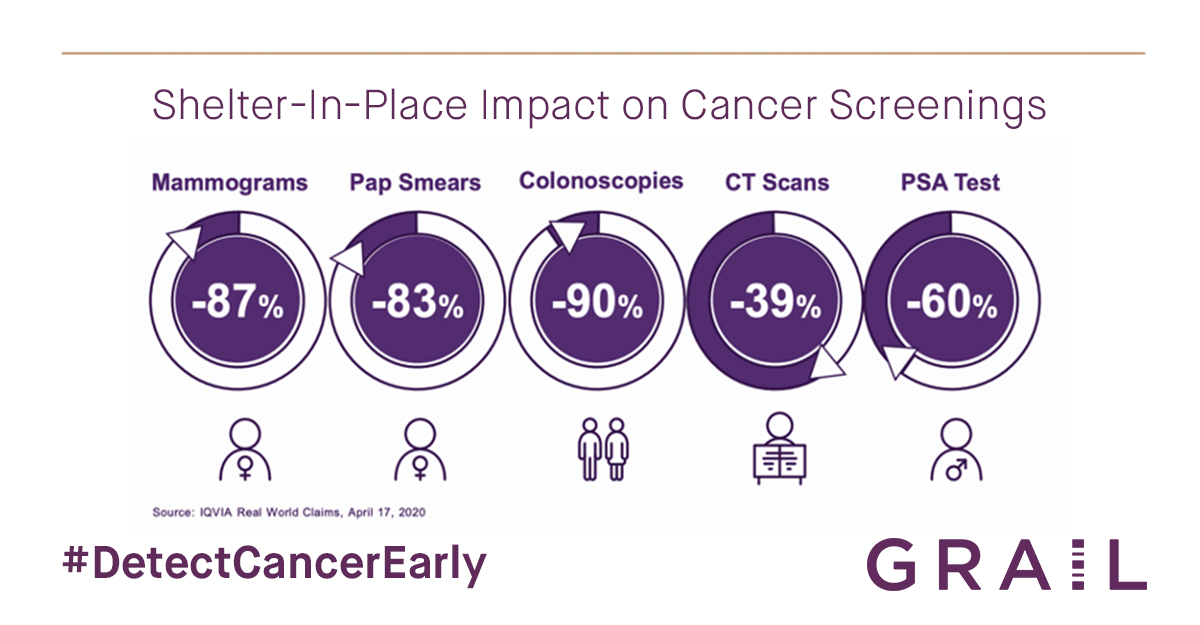 Shelter-In-Place Impact on Cancer Screenings

Mammograms
-87%

Pap Smears
-83%

Colonoscopies
-90%

CT Scans
-39%

PSA Test
-60%

Source: IQVIA Real World Claims, April 17, 2020

#DetectCancerEarly

GRAIL